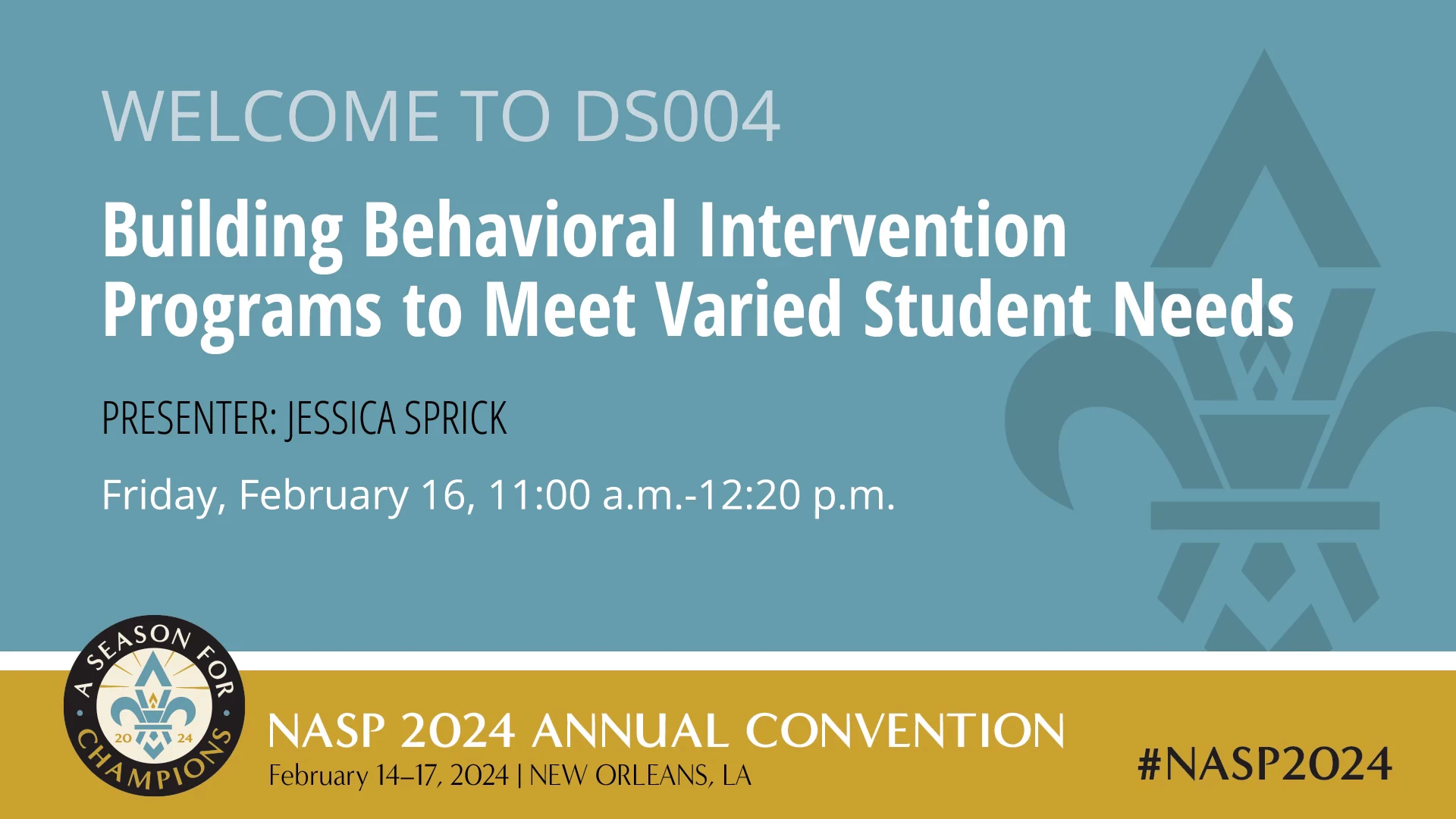 WELCOME TO DS004

Building Behavioral Intervention Programs to Meet Varied Student Needs

PRESENTER: JESSICA SPRICK

Friday, February 16, 11:00 a.m.-12:20 p.m.

A SEASON FOR CHAMPIONS
20 24

NASP 2024 ANNUAL CONVENTION
February 14–17, 2024 | NEW ORLEANS, LA

#NASP2024